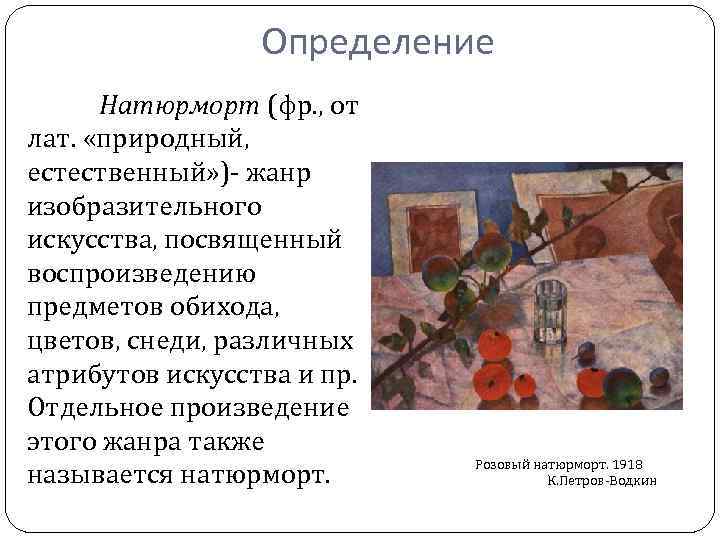 Определение

Натюрморт (фр., от лат. «природный, естественный»)- жанр изобразительного искусства, посвященный воспроизведению предметов обихода, цветов, снеди, различных атрибутов искусства и пр. Отдельное произведение этого жанра также называется натюрморт.

Розовый натюрморт. 1918
К.Петров-Водкин